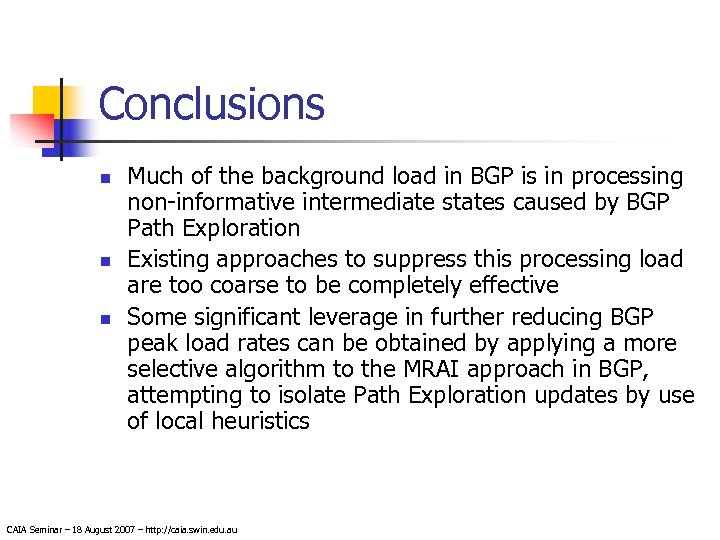 Conclusions

- Much of the background load in BGP is in processing non-informative intermediate states caused by BGP Path Exploration
- Existing approaches to suppress this processing load are too coarse to be completely effective
- Some significant leverage in further reducing BGP peak load rates can be obtained by applying a more selective algorithm to the MRAI approach in BGP, attempting to isolate Path Exploration updates by use of local heuristics

CAIA Seminar – 18 August 2007 – http://caia.swin.edu.au